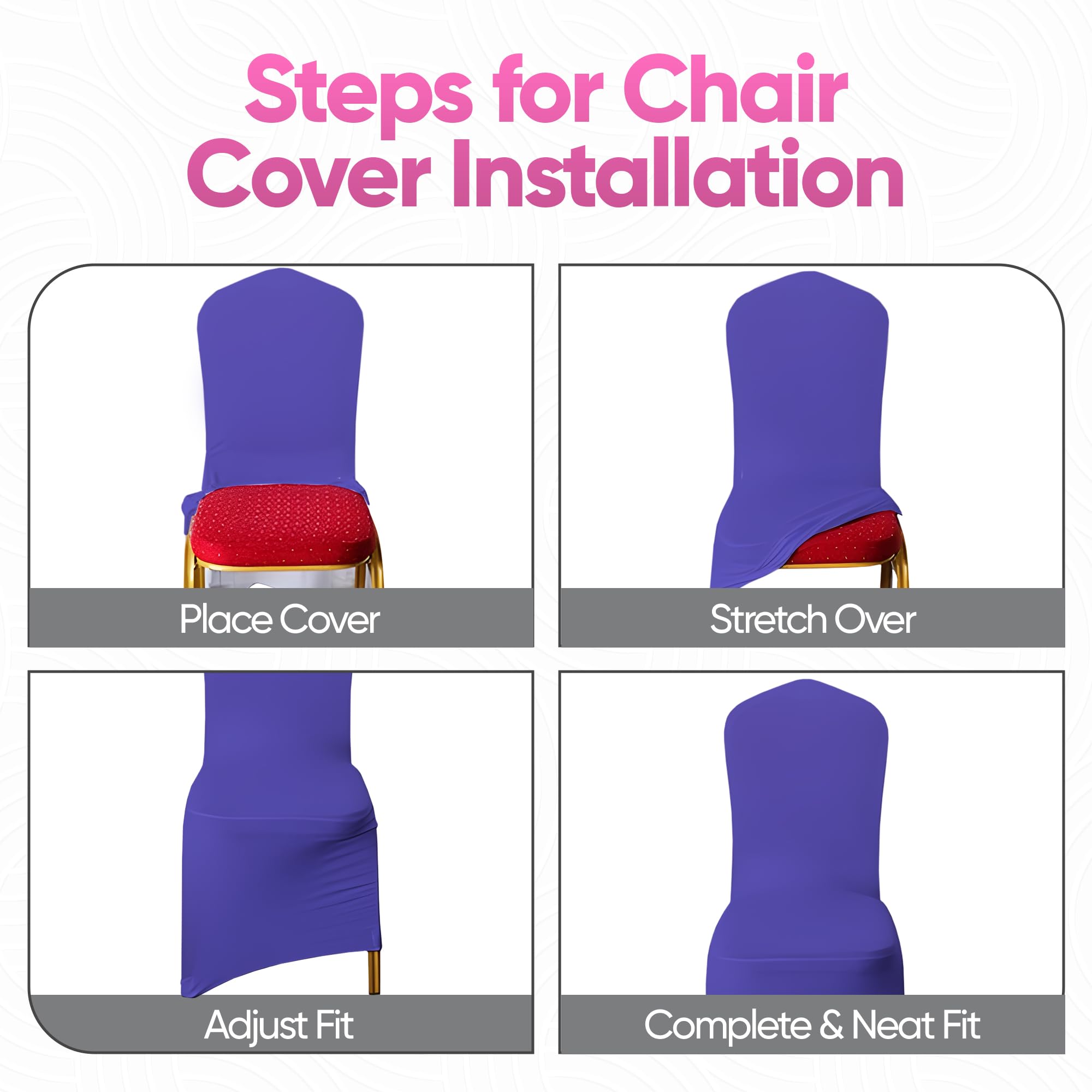 Steps for Chair Cover Installation

Place Cover

Stretch Over

Adjust Fit

Complete & Neat Fit